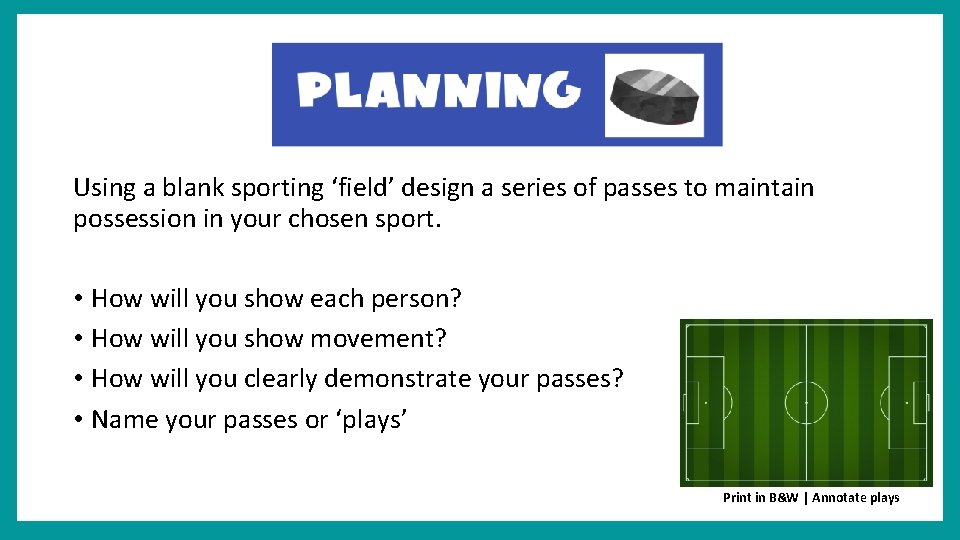 PLANNING

Using a blank sporting ‘field’ design a series of passes to maintain possession in your chosen sport.

• How will you show each person?
• How will you show movement?
• How will you clearly demonstrate your passes?
• Name your passes or ‘plays’

Print in B&W | Annotate plays